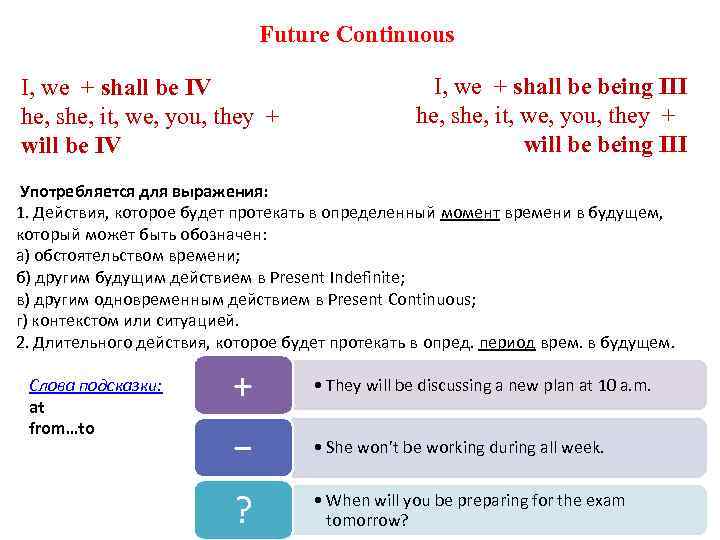 Future Continuous

I, we + shall be IV
he, she, it, we, you, they +
will be IV

I, we + shall be being III
he, she, it, we, you, they +
will be being III

Употребляется для выражения:
1. Действия, которое будет протекать в определенный момент времени в будущем, который может быть обозначен:
а) обстоятельством времени;
б) другим будущим действием в Present Indefinite;
в) другим одновременным действием в Present Continuous;
г) контекстом или ситуацией.
2. Длительного действия, которое будет протекать в опред. период врем. в будущем.

Слова подсказки:
at
from…to

+
• They will be discussing a new plan at 10 a.m.

–
• She won't be working during all week.

?
• When will you be preparing for the exam tomorrow?